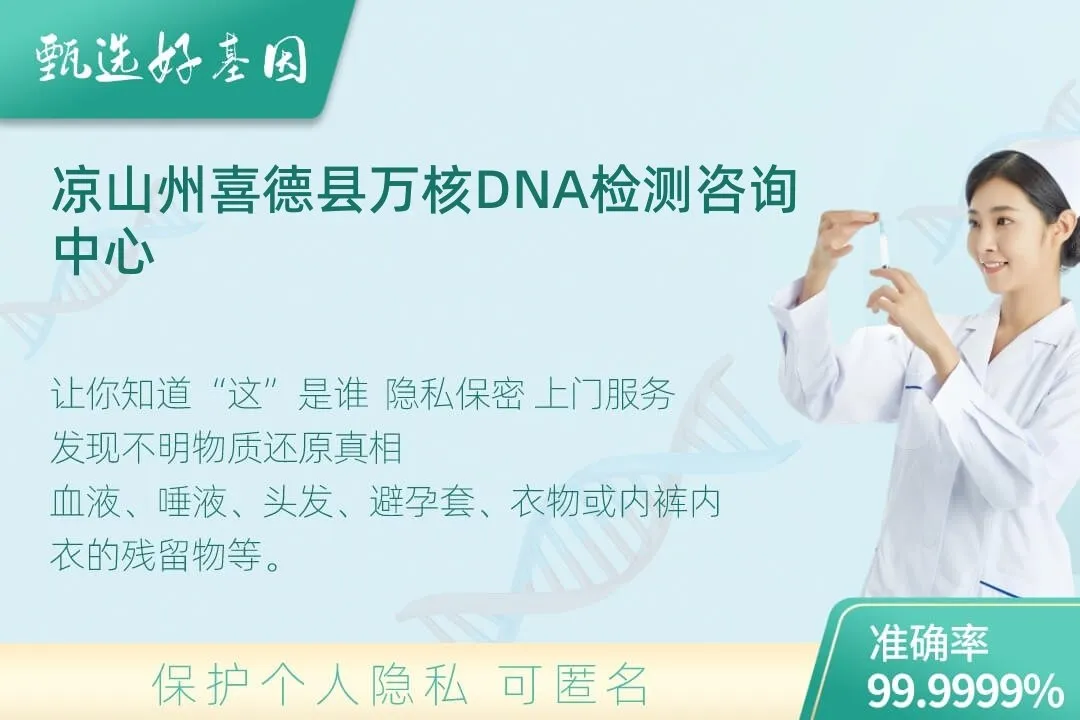 甄选好基因

凉山州喜德县万核DNA检测咨询中心

让你知道“这”是谁 隐私保密 上门服务
发现不明物质还原真相
血液、唾液、头发、避孕套、衣物或内裤内衣的残留物等。

保护个人隐私 可匿名

准确率
99.9999%